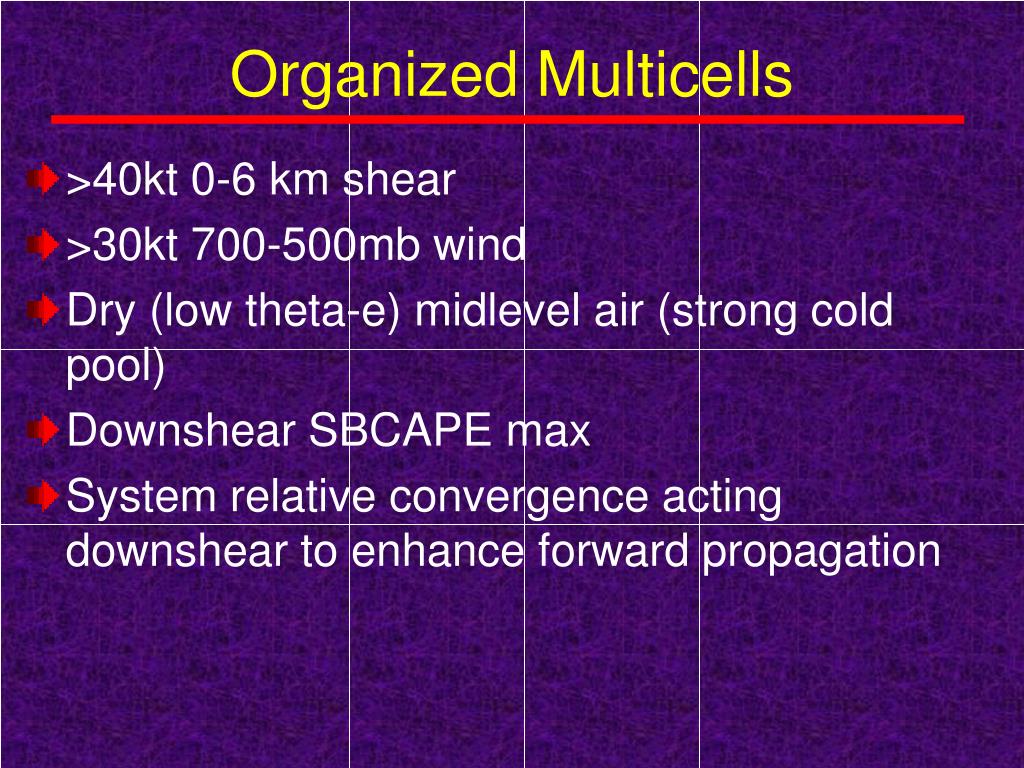 Organized Multicells

>40kt 0-6 km shear

>30kt 700-500mb wind

Dry (low theta-e) midlevel air (strong cold pool)

Downshear SBCAPE max

System relative convergence acting downshear to enhance forward propagation